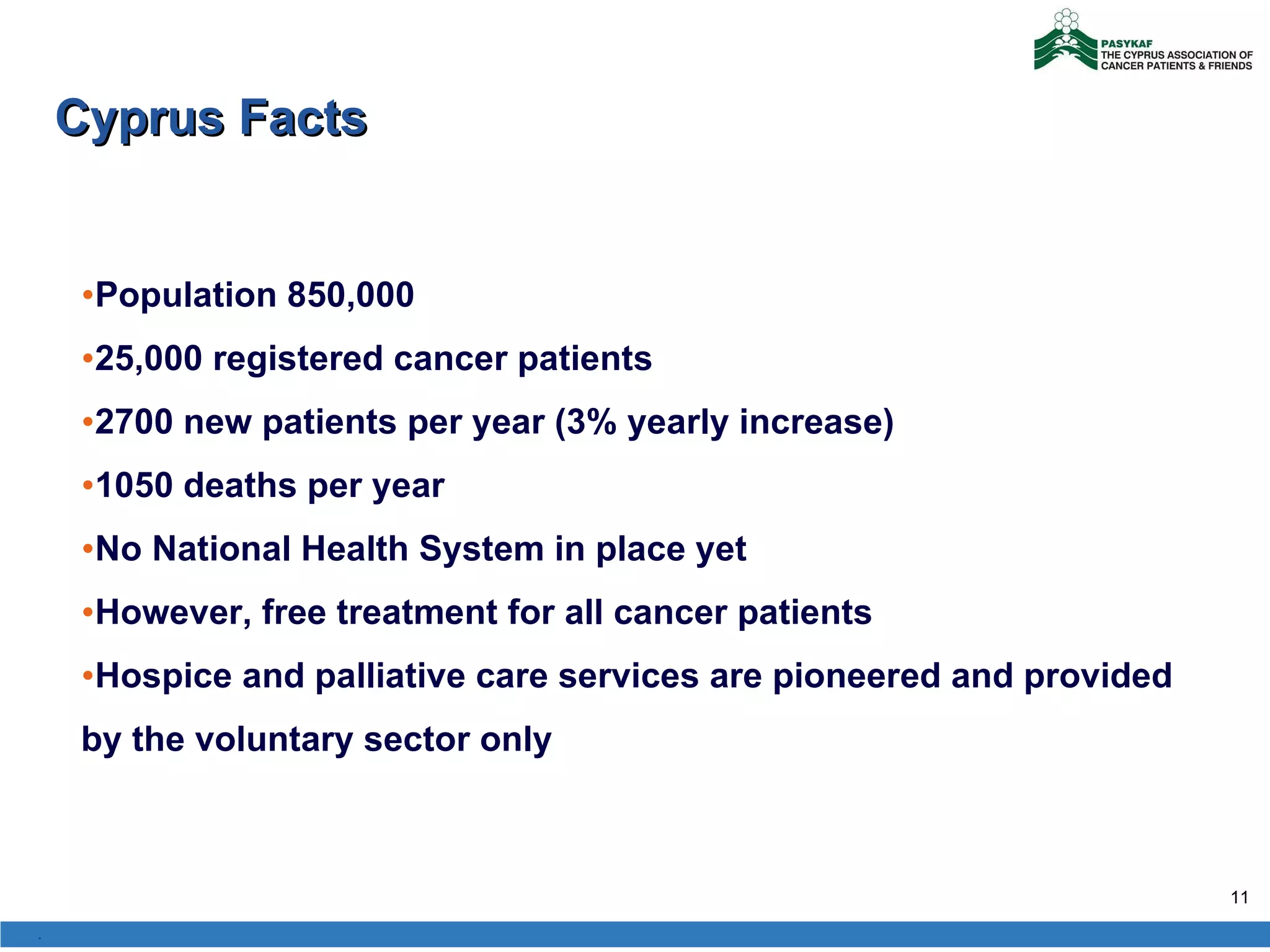 PASYKAF
THE CYPRUS ASSOCIATION OF CANCER PATIENTS & FRIENDS

Cyprus Facts

•Population 850,000

•25,000 registered cancer patients

•2700 new patients per year (3% yearly increase)

•1050 deaths per year

•No National Health System in place yet

•However, free treatment for all cancer patients

•Hospice and palliative care services are pioneered and provided by the voluntary sector only

11